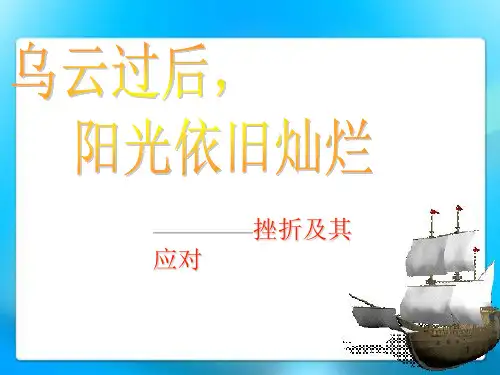 乌云过后，
阳光依旧灿烂

————挫折及其应对